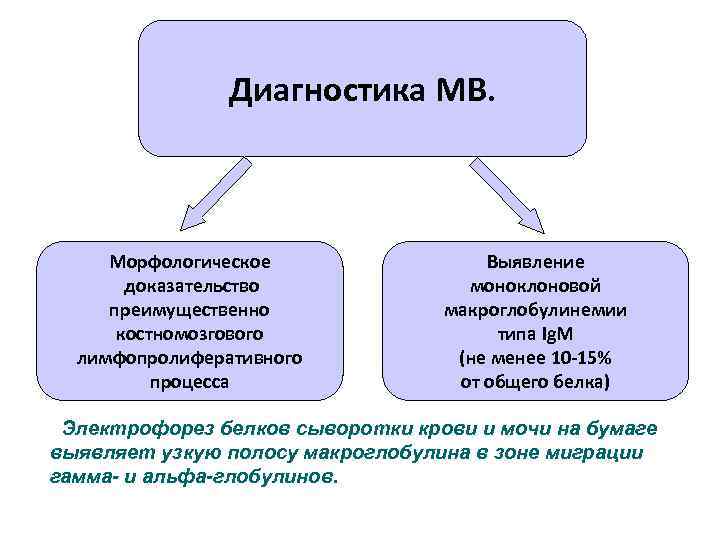 Диагностика МВ.

Морфологическое доказательство преимущественно костномозгового лимфопролиферативного процесса

Выявление моноклоновой макроглобулинемии типа IgM (не менее 10-15% от общего белка)

Электрофорез белков сыворотки крови и мочи на бумаге выявляет узкую полосу макроглобулина в зоне миграции гамма- и альфа-глобулинов.